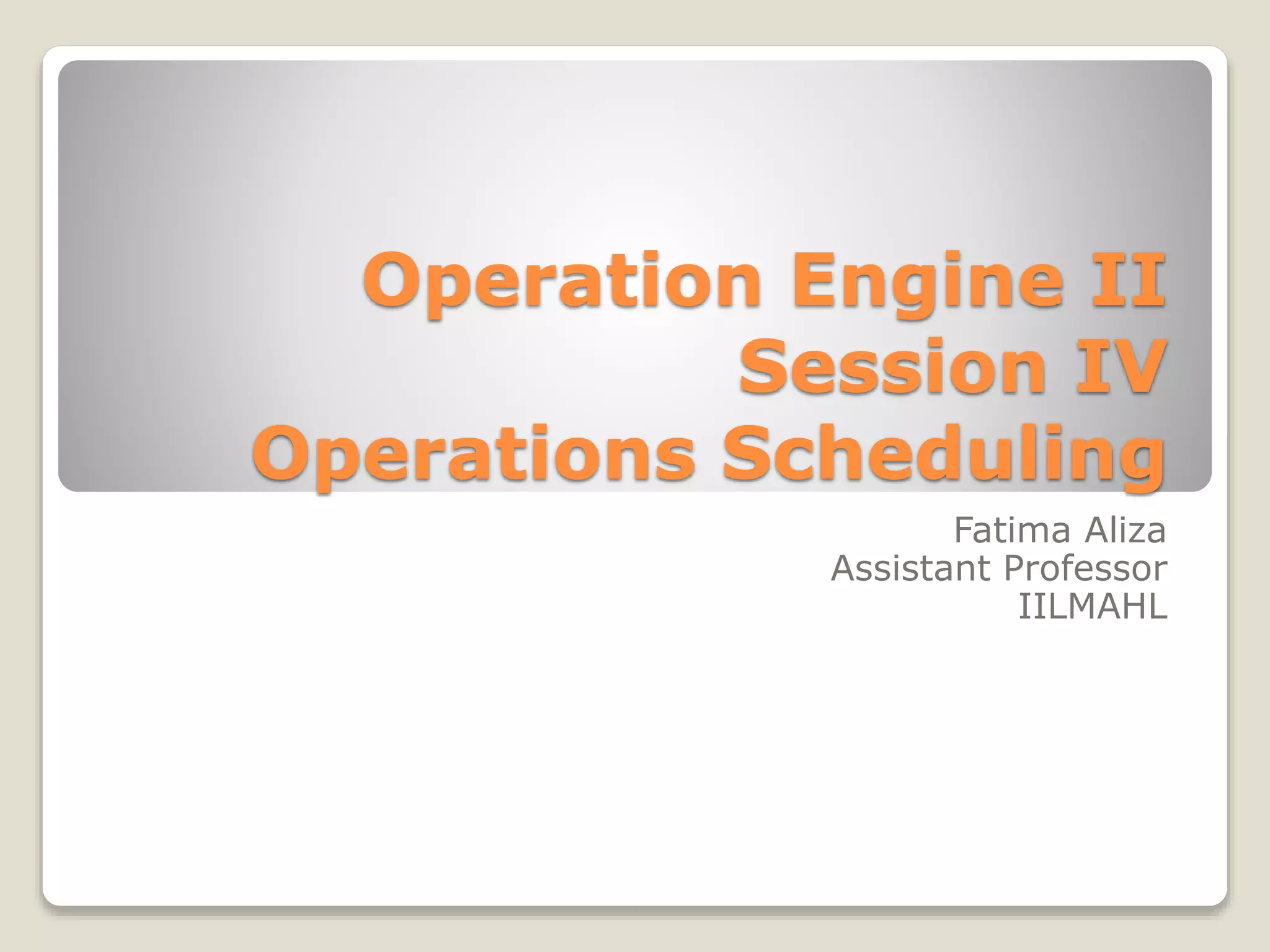 Operation Engine II
Session IV
Operations Scheduling

Fatima Aliza
Assistant Professor
IILMAHL